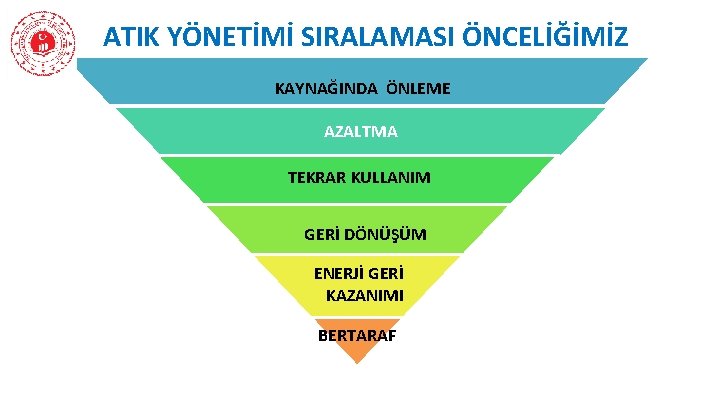 ATIK YÖNETİMİ SIRALAMASI ÖNCELİĞİMİZ

KAYNAĞINDA ÖNLEME

AZALTMA

TEKRAR KULLANIM

GERİ DÖNÜŞÜM

ENERJİ GERİ KAZANIMI

BERTARAF